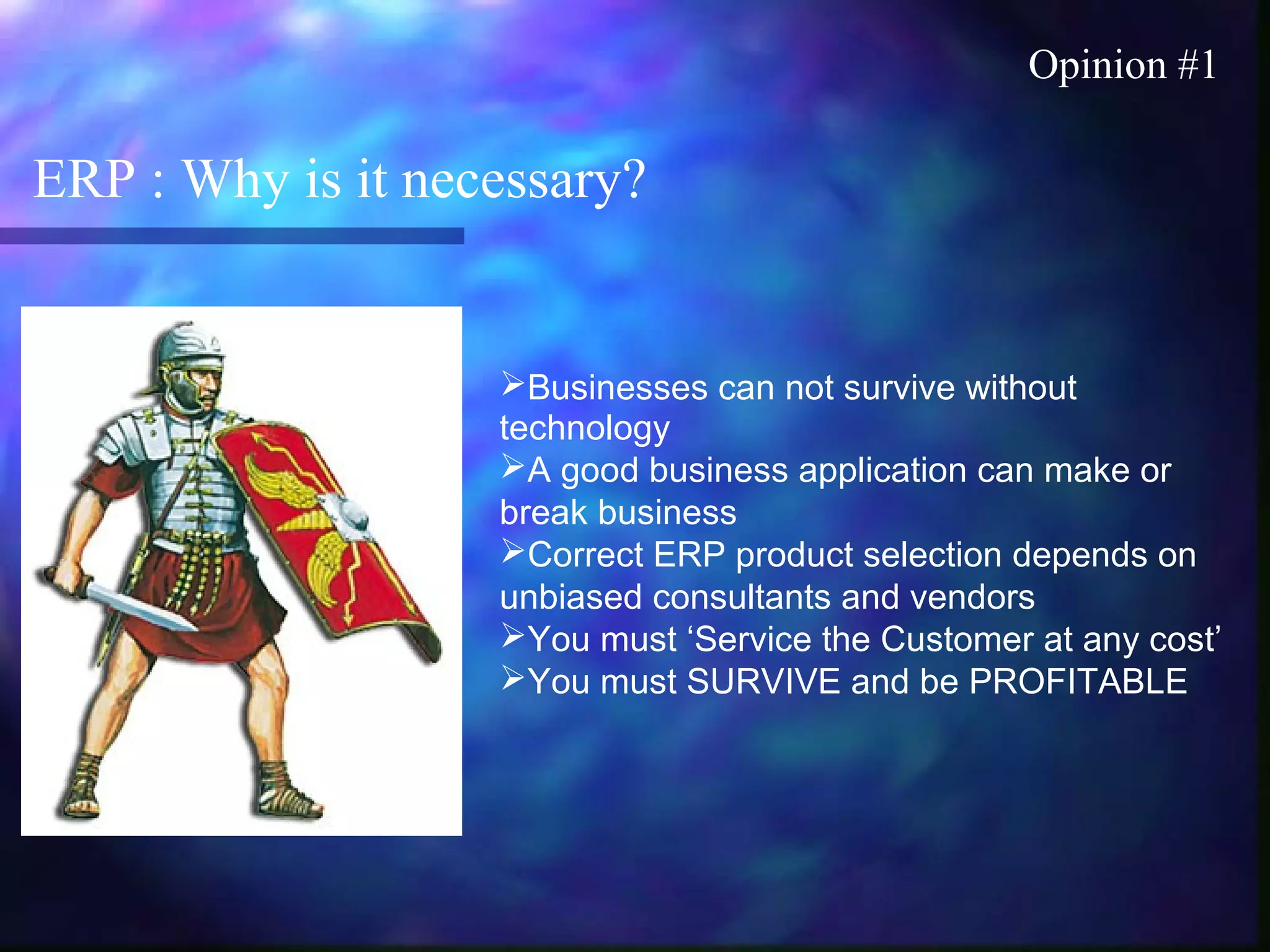 Opinion #1

ERP : Why is it necessary?

➢Businesses can not survive without technology
➢A good business application can make or break business
➢Correct ERP product selection depends on unbiased consultants and vendors
➢You must ‘Service the Customer at any cost’
➢You must SURVIVE and be PROFITABLE